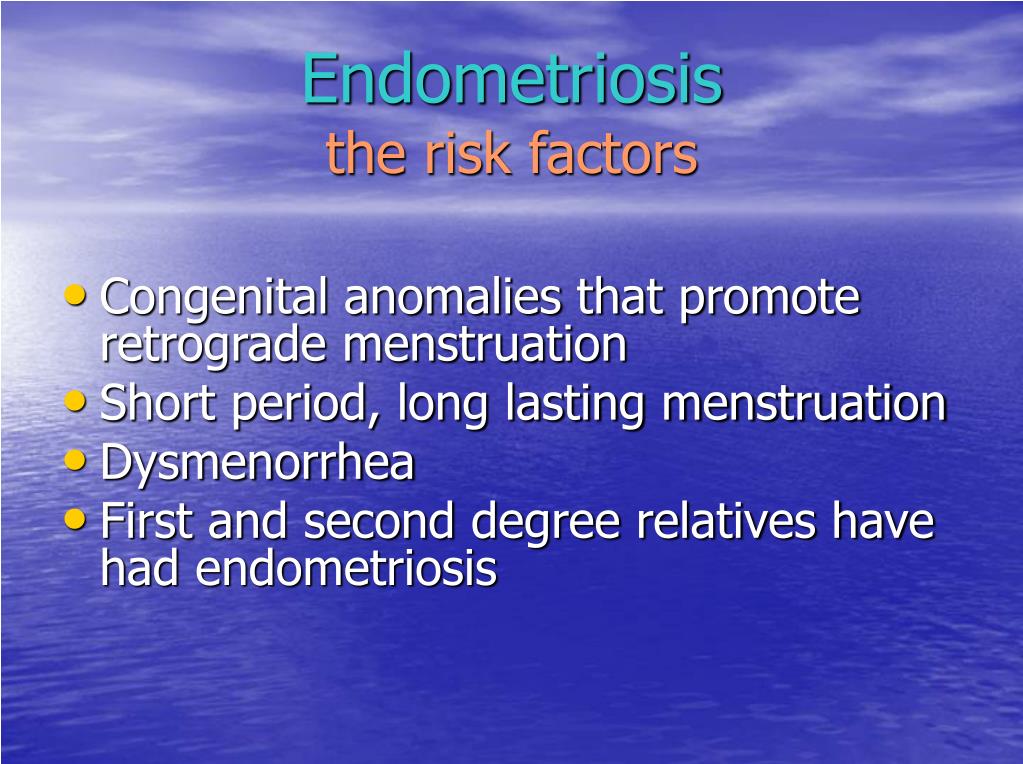 Endometriosis
the risk factors

• Congenital anomalies that promote retrograde menstruation
• Short period, long lasting menstruation
• Dysmenorrhea
• First and second degree relatives have had endometriosis